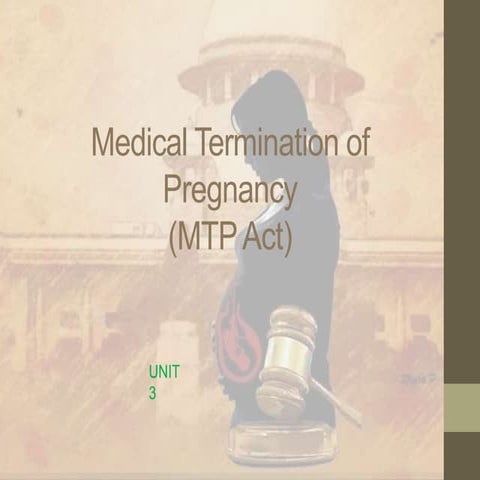 Medical Termination of Pregnancy (MTP Act)

UNIT 3